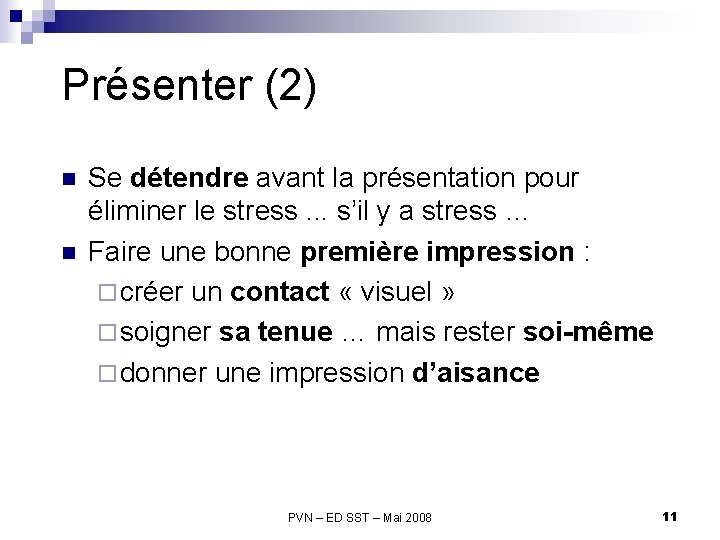 Présenter (2)

- Se détendre avant la présentation pour éliminer le stress ... s'il y a stress ...
- Faire une bonne première impression :
  - créer un contact « visuel »
  - soigner sa tenue ... mais rester soi-même
  - donner une impression d'aisance

PVN – ED SST – Mai 2008

11